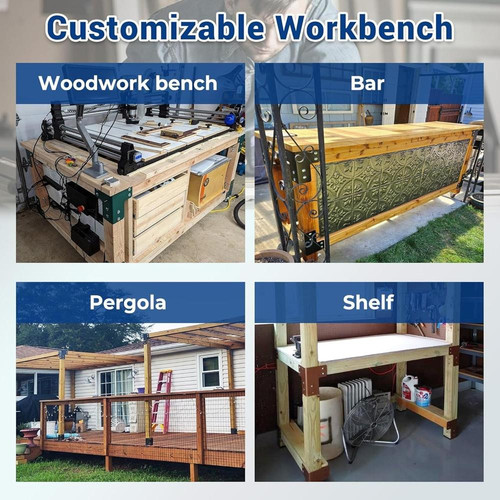 Customizable Workbench

Woodwork bench

Bar

Pergola

Shelf